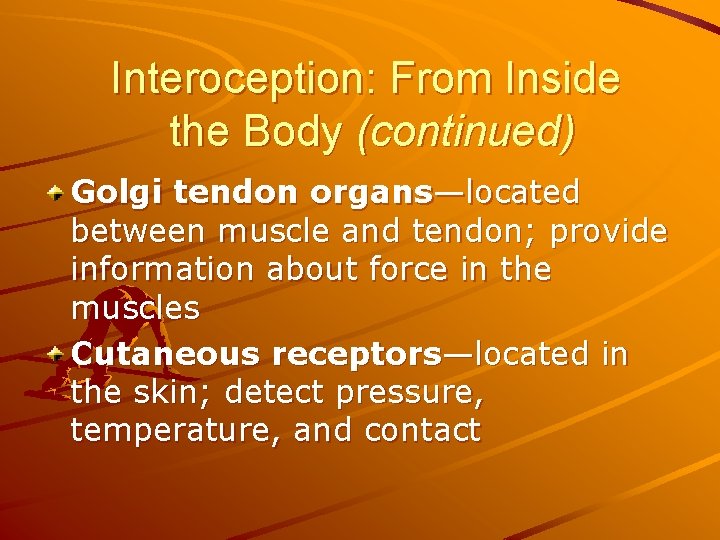 Interoception: From Inside the Body (continued)

Golgi tendon organs—located between muscle and tendon; provide information about force in the muscles

Cutaneous receptors—located in the skin; detect pressure, temperature, and contact